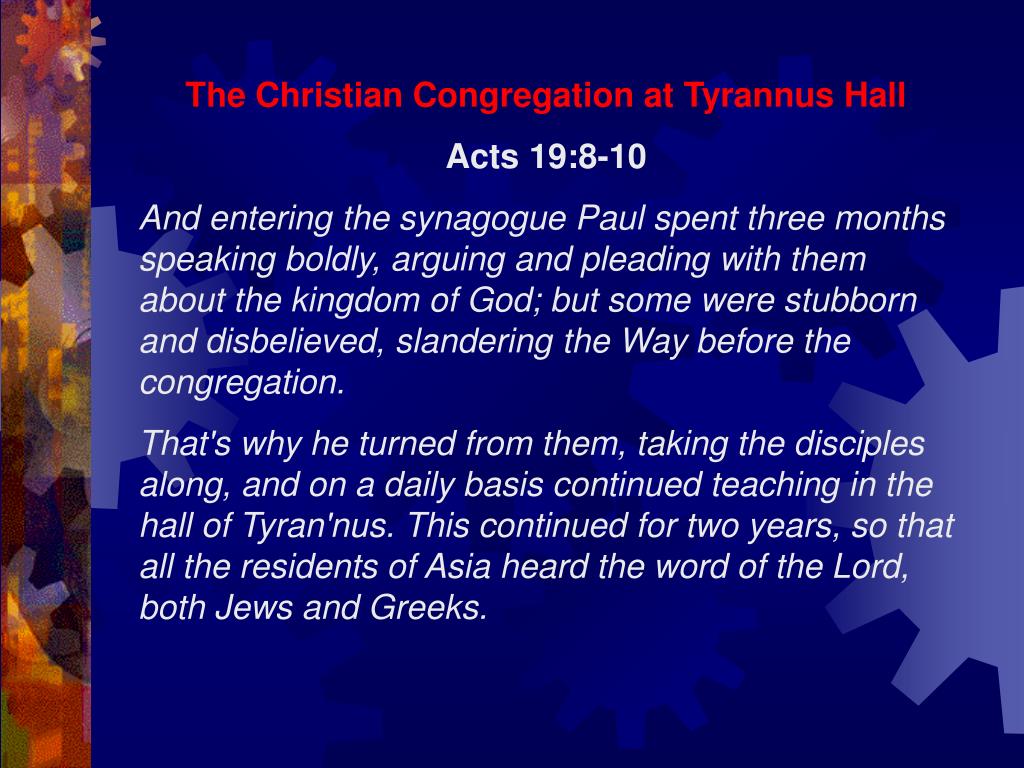 The Christian Congregation at Tyrannus Hall

Acts 19:8-10

And entering the synagogue Paul spent three months speaking boldly, arguing and pleading with them about the kingdom of God; but some were stubborn and disbelieved, slandering the Way before the congregation.

That's why he turned from them, taking the disciples along, and on a daily basis continued teaching in the hall of Tyran'nus. This continued for two years, so that all the residents of Asia heard the word of the Lord, both Jews and Greeks.